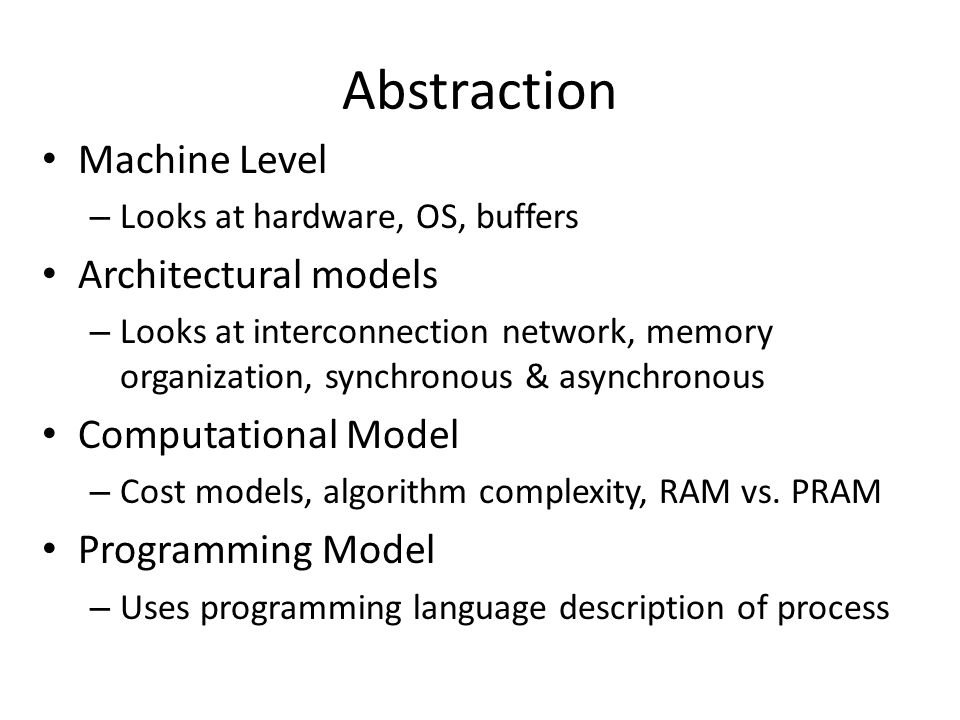 Abstraction

• Machine Level
– Looks at hardware, OS, buffers
• Architectural models
– Looks at interconnection network, memory organization, synchronous & asynchronous
• Computational Model
– Cost models, algorithm complexity, RAM vs. PRAM
• Programming Model
– Uses programming language description of process